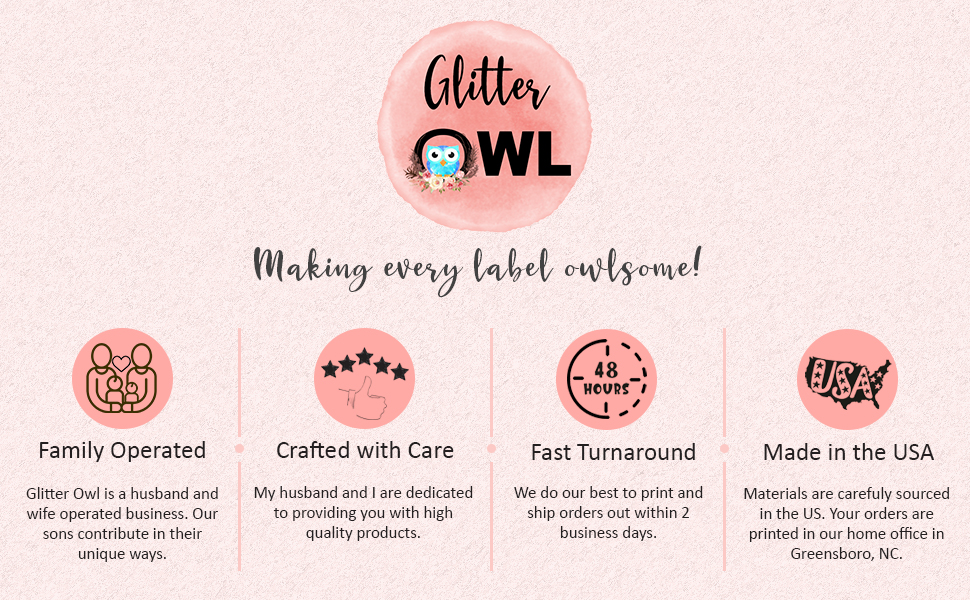 Glitter OWL

Making every label owlsome!

Family Operated

Glitter Owl is a husband and wife operated business. Our sons contribute in their unique ways.

Crafted with Care

My husband and I are dedicated to providing you with high quality products.

48 HOURS

Fast Turnaround

We do our best to print and ship orders out within 2 business days.

USA

Made in the USA

Materials are carefully sourced in the US. Your orders are printed in our home office in Greensboro, NC.